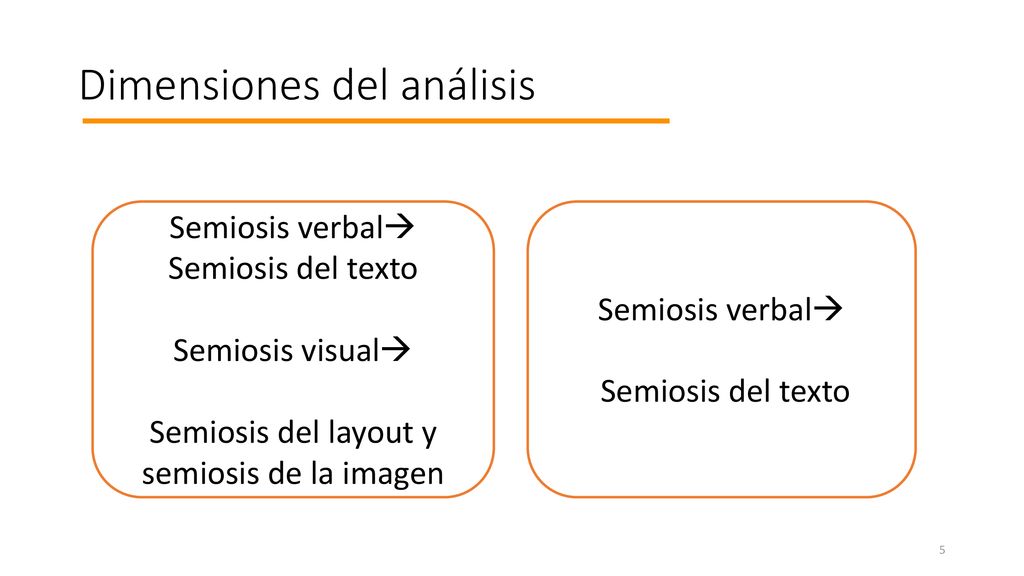 Dimensiones del análisis

Semiosis verbal→
Semiosis del texto

Semiosis visual→

Semiosis del layout y semiosis de la imagen

Semiosis verbal→

Semiosis del texto

5